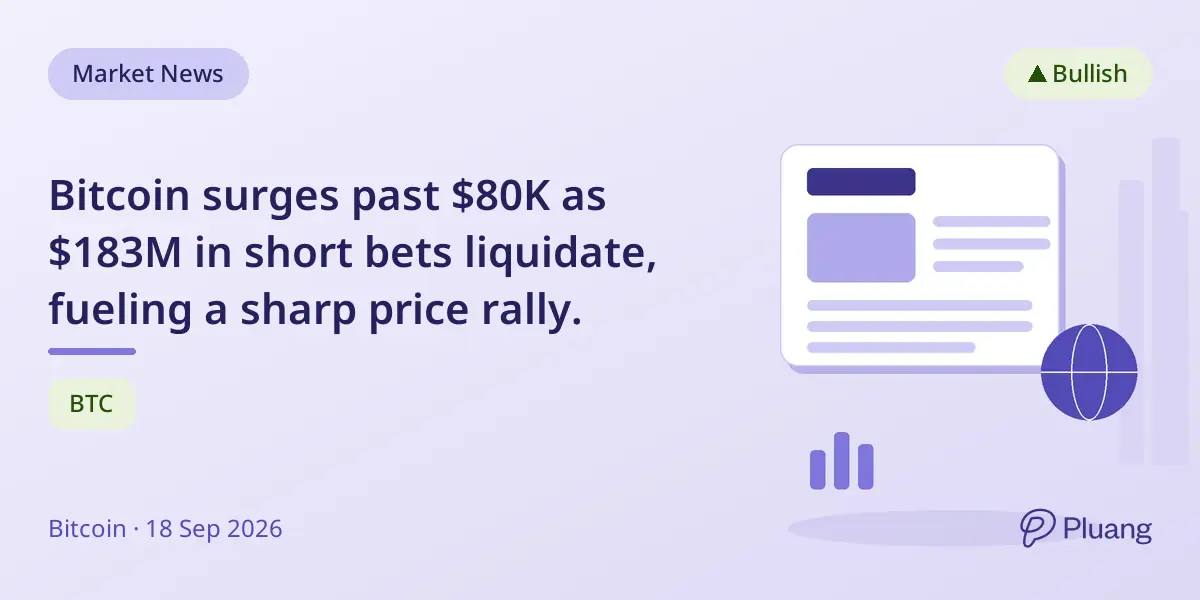 Market News

▲ Bullish

Bitcoin surges past \$80K as \$183M in short bets liquidate, fueling a sharp price rally.

BTC

Bitcoin · 18 Sep 2026

Pluang